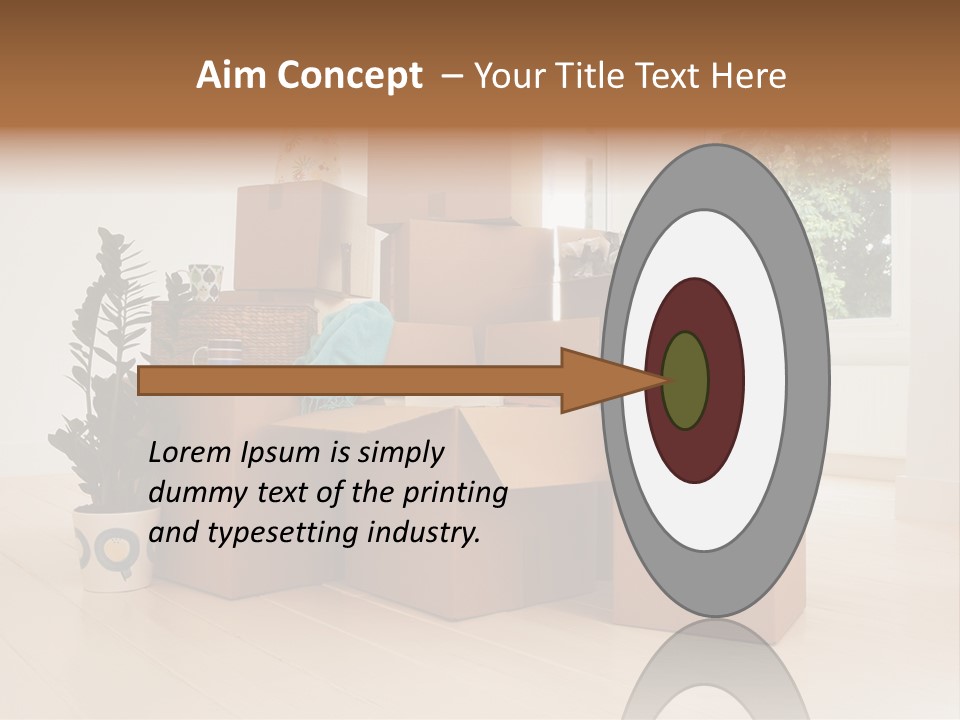 Aim Concept – Your Title Text Here

Lorem Ipsum is simply dummy text of the printing and typesetting industry.